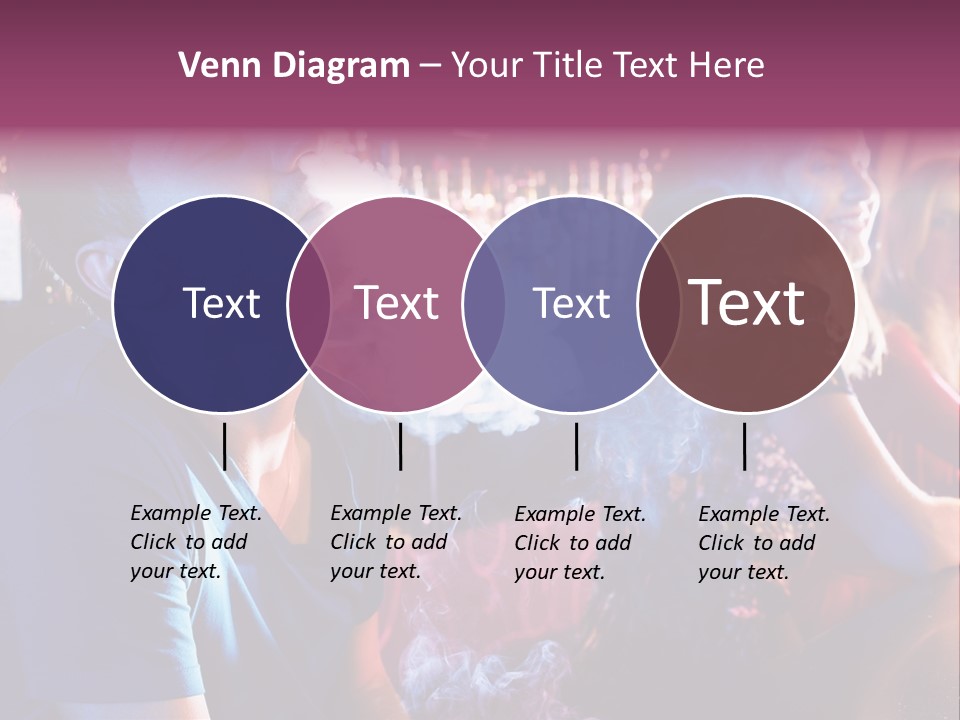 Venn Diagram – Your Title Text Here

Text

Text

Text

Text

Example Text. Click to add your text.

Example Text. Click to add your text.

Example Text. Click to add your text.

Example Text. Click to add your text.